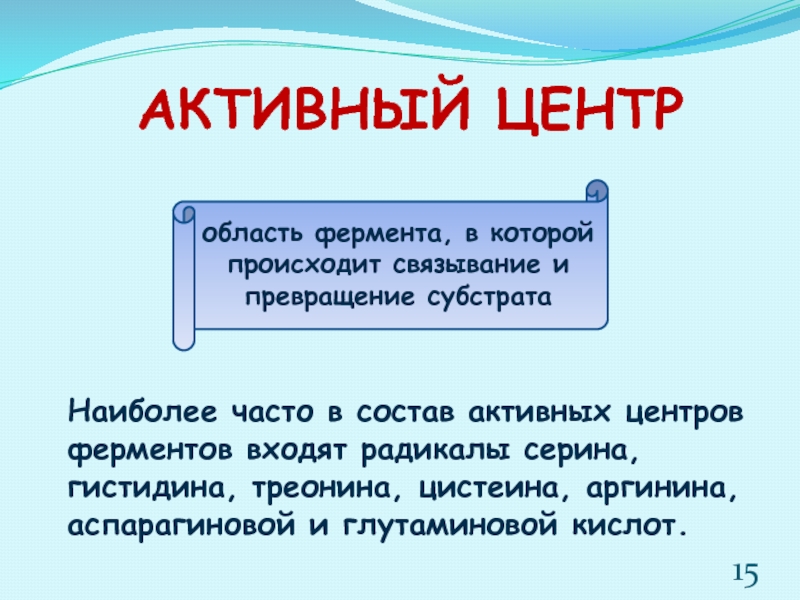 АКТИВНЫЙ ЦЕНТР

область фермента, в которой происходит связывание и превращение субстрата

Наиболее часто в состав активных центров ферментов входят радикалы серина, гистидина, треонина, цистеина, аргинина, аспарагиновой и глутаминовой кислот.

15